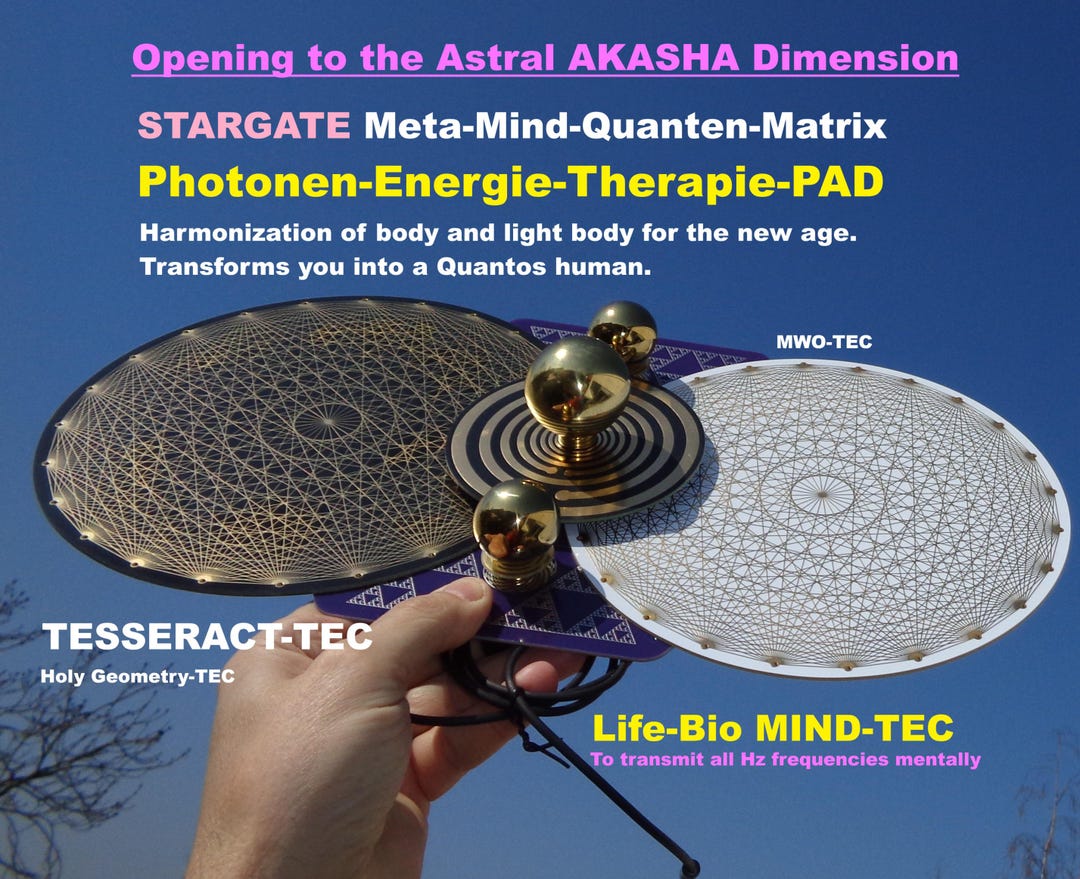 Opening to the Astral AKASHA Dimension

STARGATE Meta-Mind-Quanten-Matrix

Photonen-Energie-Therapie-PAD

Harmonization of body and light body for the new age.
Transforms you into a Quantos human.

MWO-TEC

TESSERACT-TEC

Holy Geometry-TEC

Life-Bio MIND-TEC

To transmit all Hz frequencies mentally